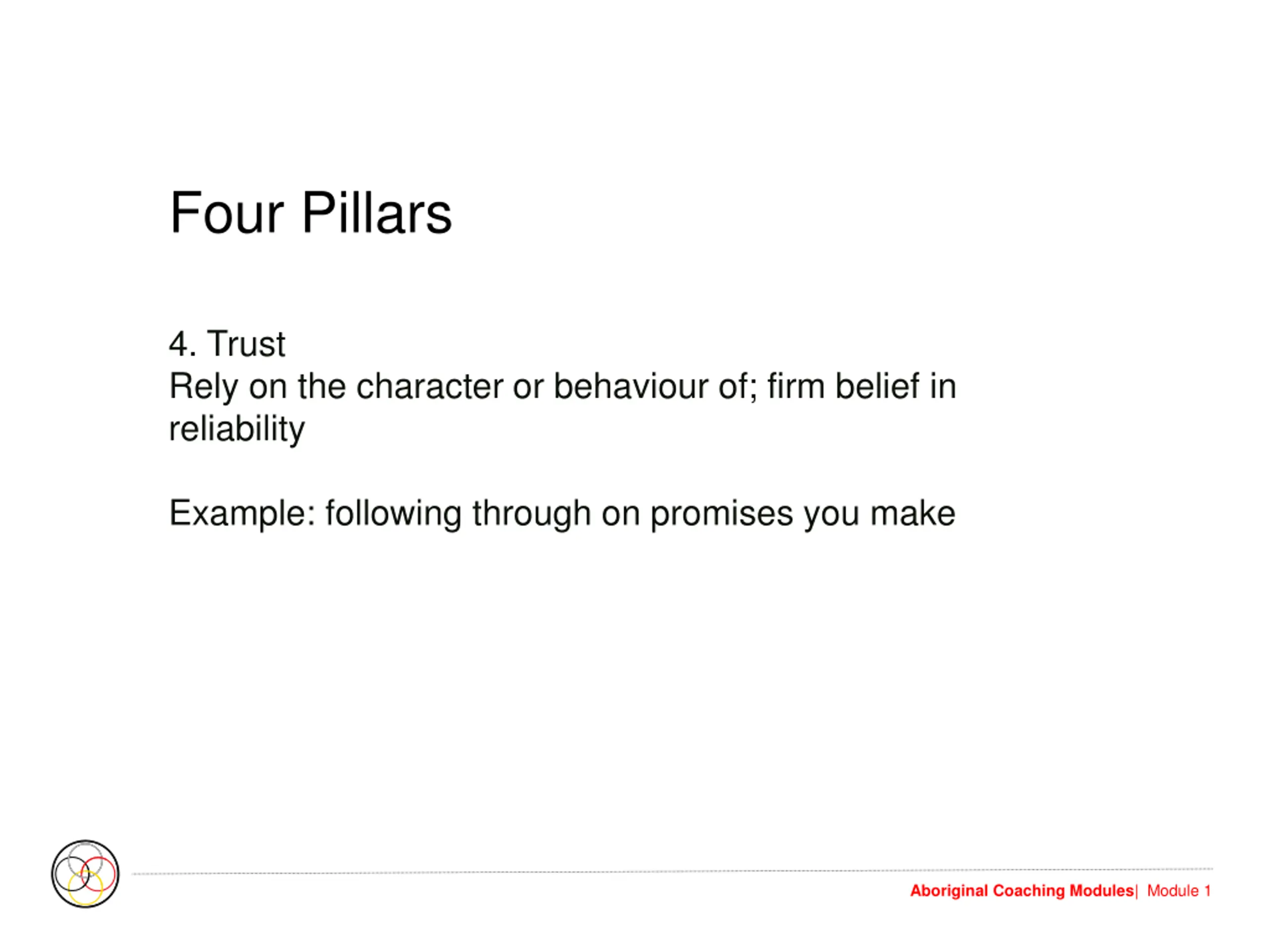 Four Pillars

4. Trust
Rely on the character or behaviour of; firm belief in reliability

Example: following through on promises you make

Aboriginal Coaching Modules| Module 1